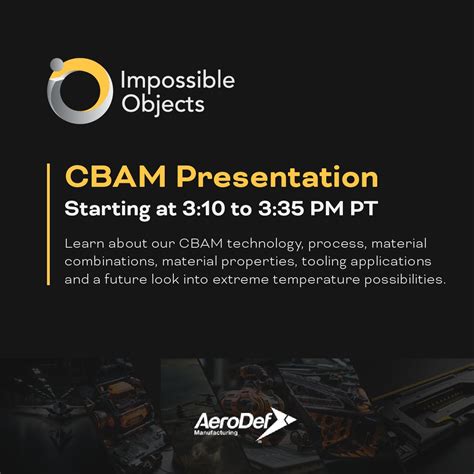 Impossible Objects

CBAM Presentation

Starting at 3:10 to 3:35 PM PT

Learn about our CBAM technology, process, material combinations, material properties, tooling applications and a future look into extreme temperature possibilities.

AeroDef Manufacturing